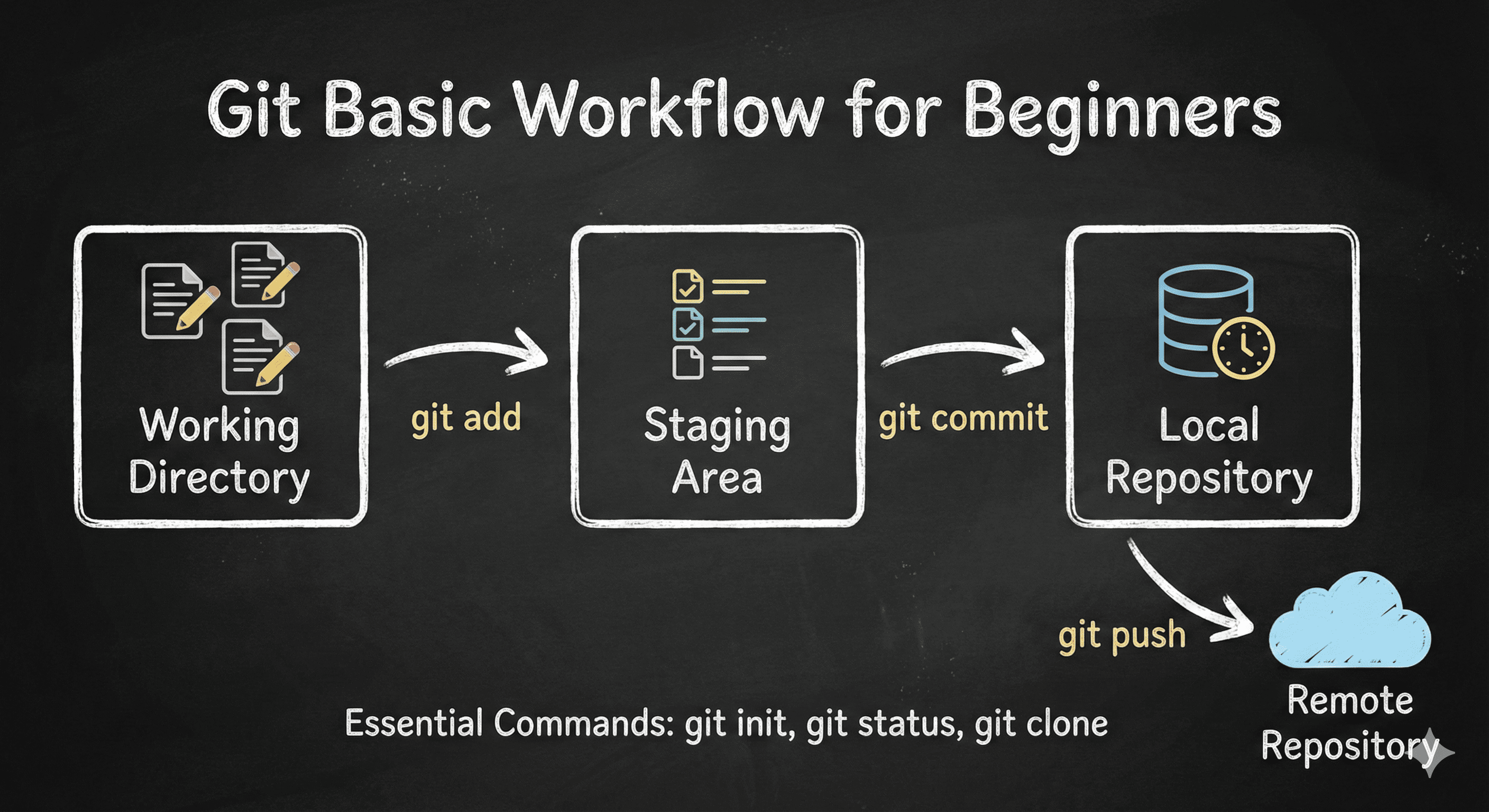 Git Basic Workflow for Beginners

Working Directory

git add

Staging Area

git commit

Local Repository

git push

Remote Repository

Essential Commands: git init, git status, git clone